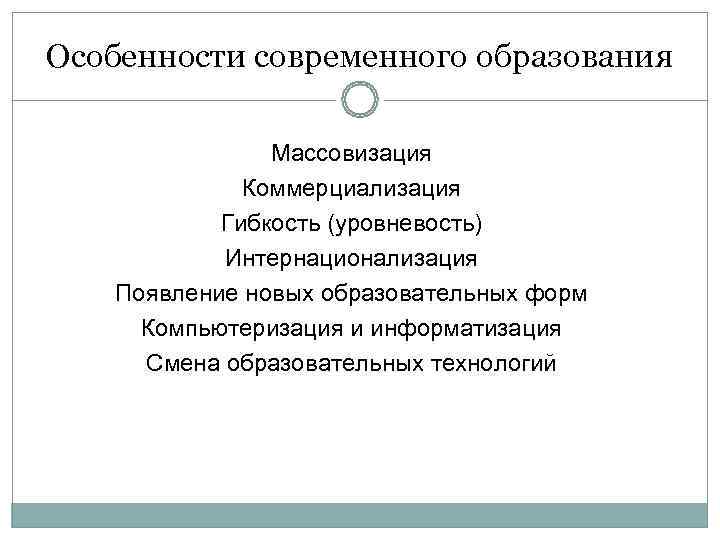 Особенности современного образования

Массовизация
Коммерциализация
Гибкость (уровневость)
Интернационализация
Появление новых образовательных форм
Компьютеризация и информатизация
Смена образовательных технологий